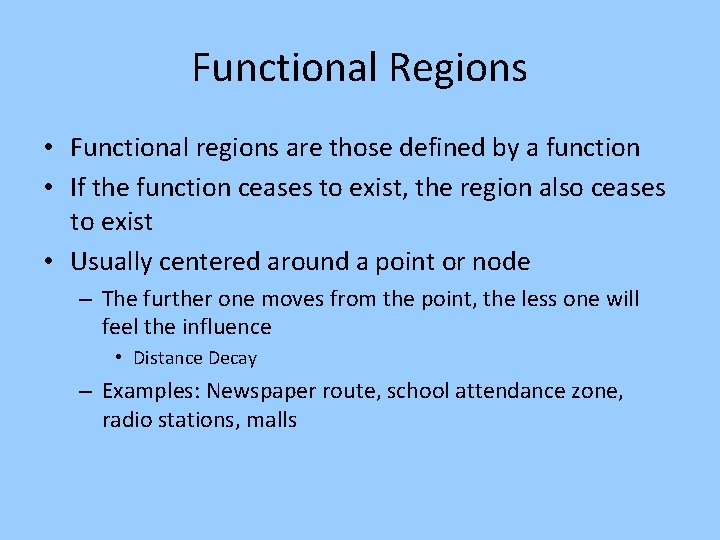 Functional Regions

• Functional regions are those defined by a function
• If the function ceases to exist, the region also ceases to exist
• Usually centered around a point or node
  – The further one moves from the point, the less one will feel the influence
    • Distance Decay
  – Examples: Newspaper route, school attendance zone, radio stations, malls